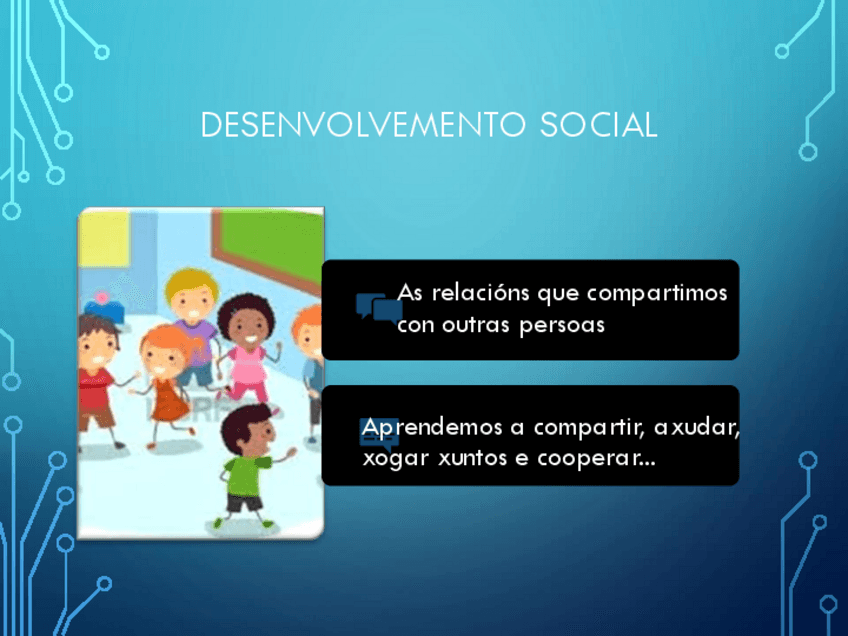 DESENVOLVEMENTO SOCIAL

As relacións que compartimos con outras persoas

Aprendemos a compartir, axudar, xogar xuntos e cooperar...